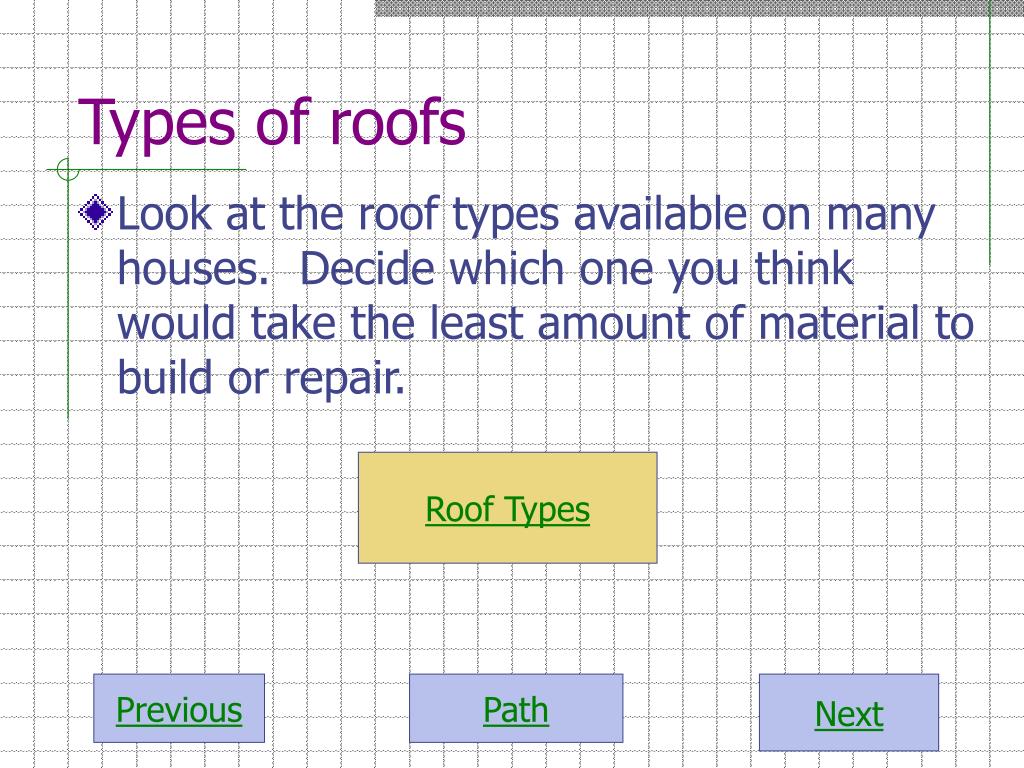 Types of roofs

Look at the roof types available on many houses.  Decide which one you think would take the least amount of material to build or repair.

Roof Types

Previous

Path

Next